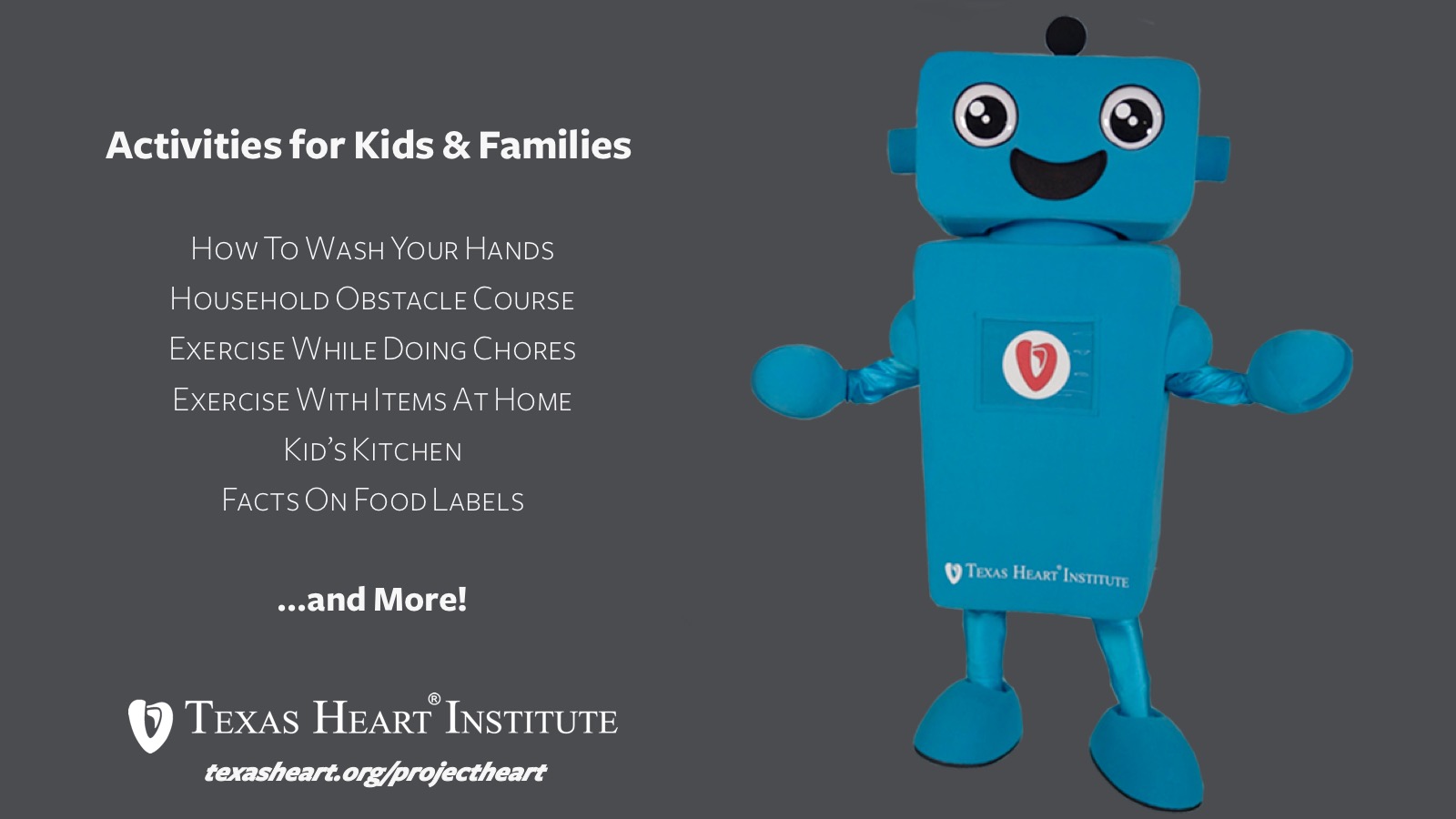 Activities for Kids & Families

How To Wash Your Hands
Household Obstacle Course
Exercise While Doing Chores
Exercise With Items At Home
Kid's Kitchen
Facts On Food Labels

...and More!

Texas Heart® Institute
texasheart.org/projectheart

Texas Heart® Institute